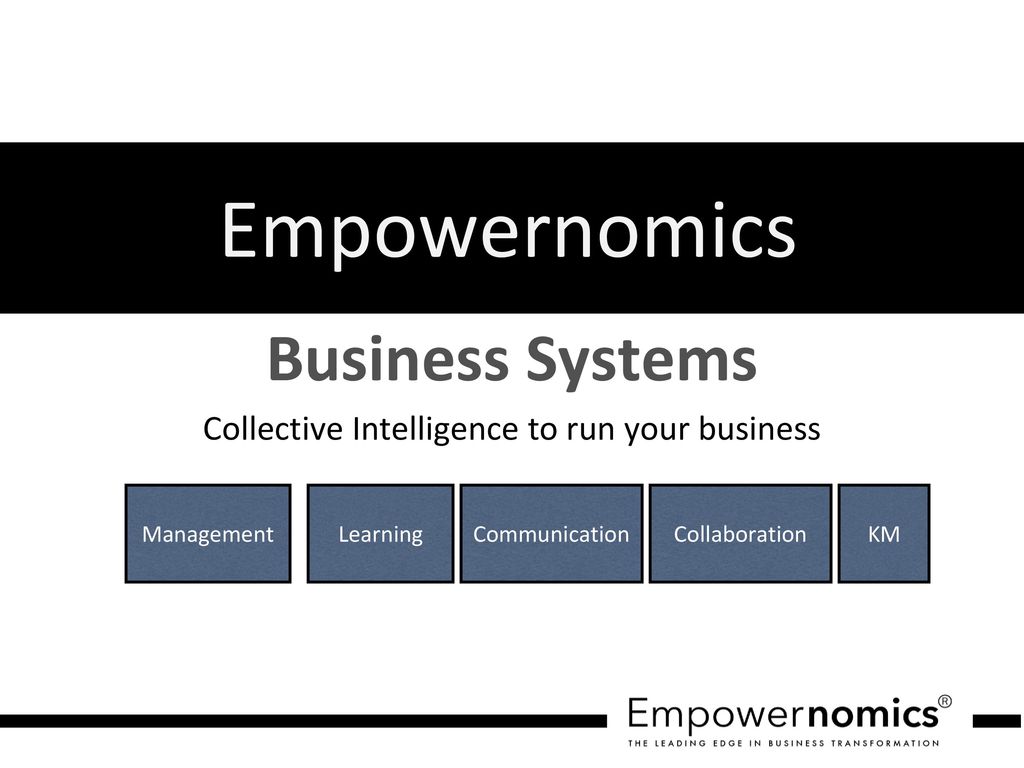 Empowernomics

Business Systems

Collective Intelligence to run your business

Management

Learning

Communication

Collaboration

KM

Empowernomics®

THE LEADING EDGE IN BUSINESS TRANSFORMATION